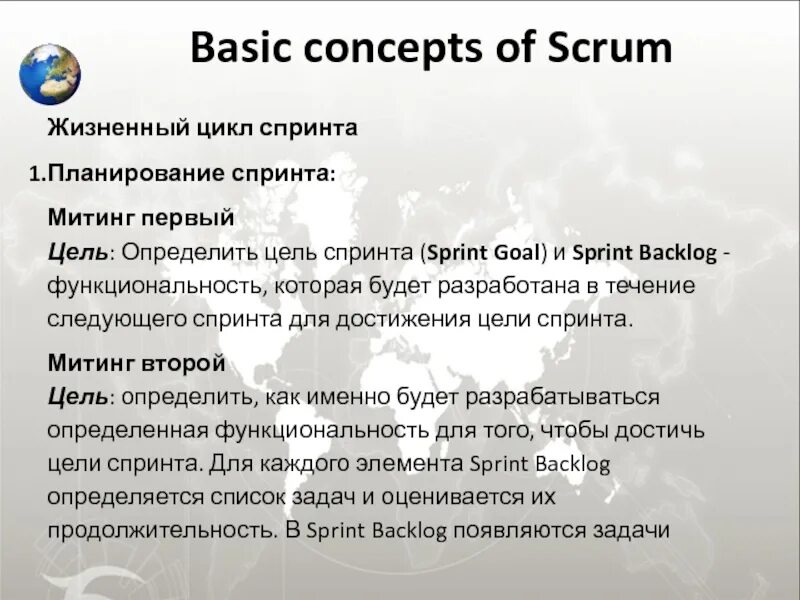 Basic concepts of Scrum

Жизненный цикл спринта

1.Планирование спринта:

Митинг первый
Цель: Определить цель спринта (Sprint Goal) и Sprint Backlog - функциональность, которая будет разработана в течение следующего спринта для достижения цели спринта.

Митинг второй
Цель: определить, как именно будет разрабатываться определенная функциональность для того, чтобы достичь цели спринта. Для каждого элемента Sprint Backlog определяется список задач и оценивается их продолжительность. В Sprint Backlog появляются задачи